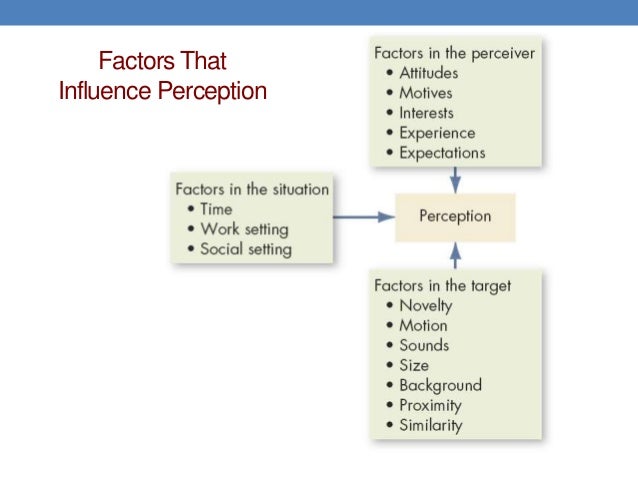 Factors That Influence Perception

Factors in the perceiver
• Attitudes
• Motives
• Interests
• Experience
• Expectations

Factors in the situation
• Time
• Work setting
• Social setting

Perception

Factors in the target
• Novelty
• Motion
• Sounds
• Size
• Background
• Proximity
• Similarity